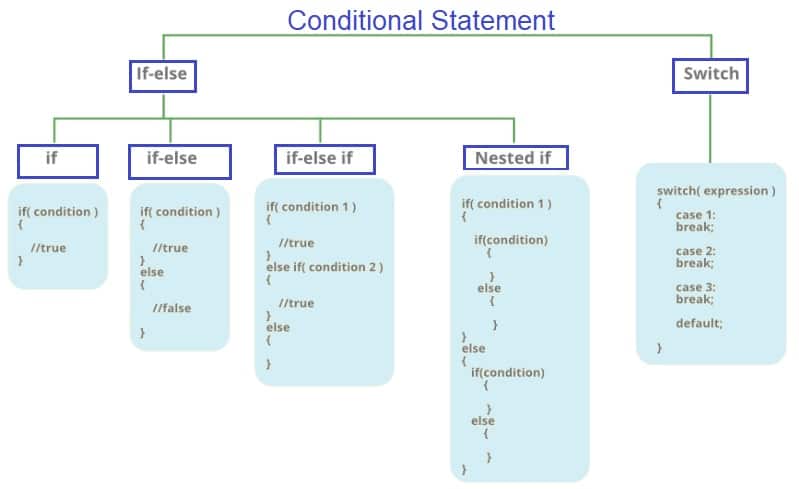 Conditional Statement

If-else

Switch

if

if-else

if-else if

Nested if

if( condition )
{
//true
}

if( condition )
{
//true
}
else
{
//false
}

if( condition 1 )
{
//true
}
else if( condition 2 )
{
//true
}
else
{
}

if( condition 1 )
{
if(condition)
{
}
else
{
}
}
else
{
if(condition)
{
}
else
{
}
}

switch( expression )
{
case 1:
break;
case 2:
break;
case 3:
break;
default;
}